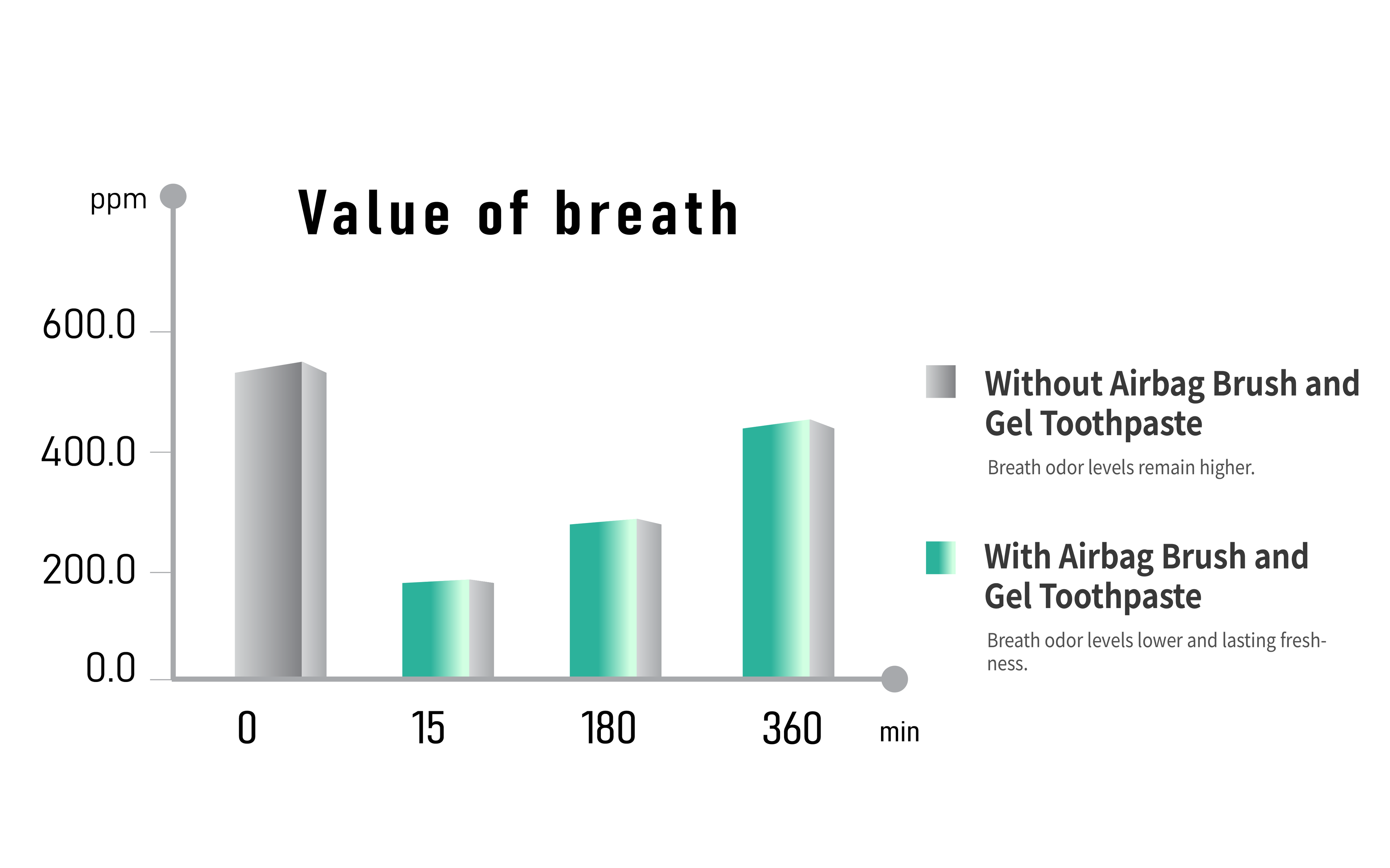 ppm

Value of breath

600.0

400.0

200.0

0.0

0

15

180

360

min

Without Airbag Brush and Gel Toothpaste

Breath odor levels remain higher.

With Airbag Brush and Gel Toothpaste

Breath odor levels lower and lasting freshness.